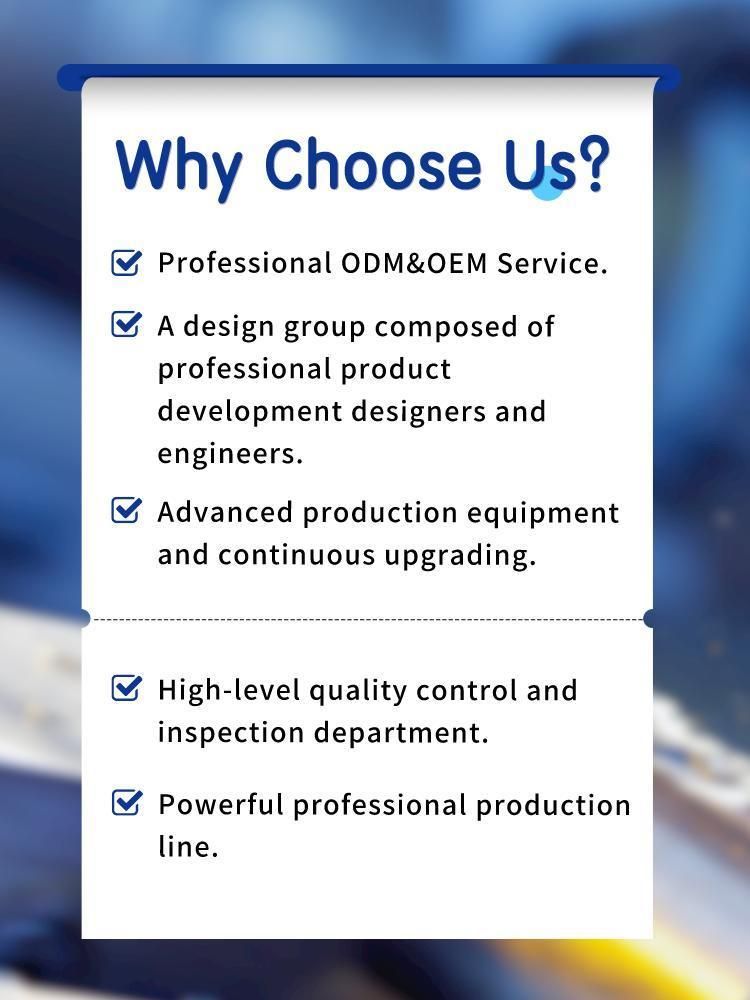 Why Choose Us?

Professional ODM&OEM Service.

A design group composed of professional product development designers and engineers.

Advanced production equipment and continuous upgrading.

High-level quality control and inspection department.

Powerful professional production line.